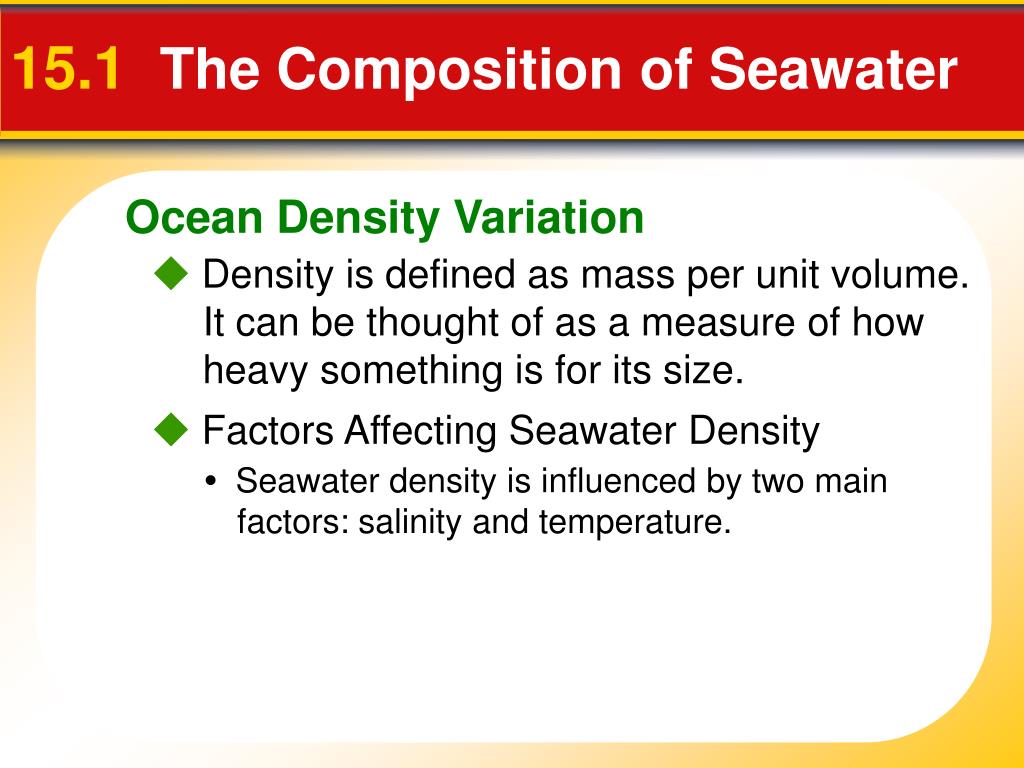 15.1 The Composition of Seawater

Ocean Density Variation

◆ Density is defined as mass per unit volume. It can be thought of as a measure of how heavy something is for its size.

◆ Factors Affecting Seawater Density

• Seawater density is influenced by two main factors: salinity and temperature.